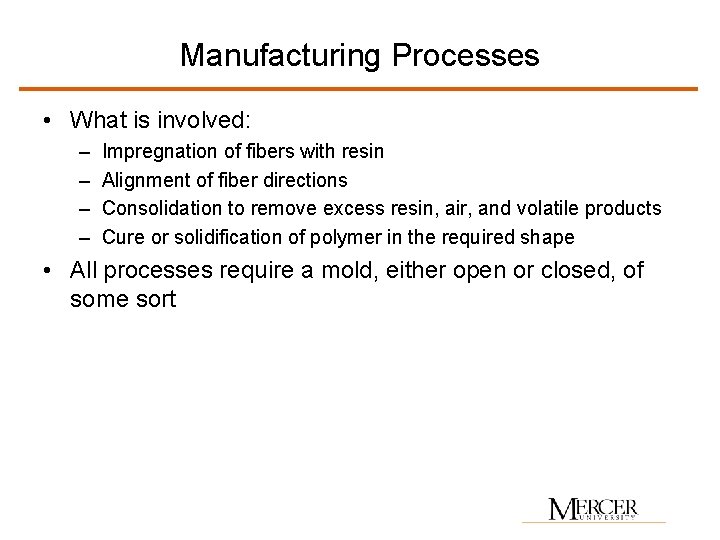 Manufacturing Processes

• What is involved:
– Impregnation of fibers with resin
– Alignment of fiber directions
– Consolidation to remove excess resin, air, and volatile products
– Cure or solidification of polymer in the required shape

• All processes require a mold, either open or closed, of some sort

MERCER UNIVERSITY